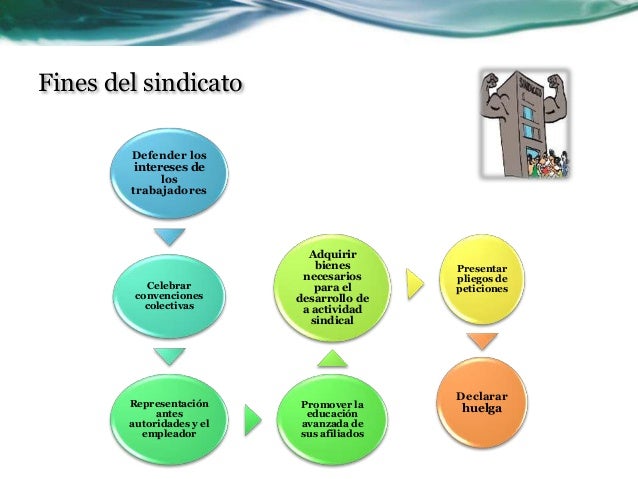 Fines del sindicato

SINDICATO

Defender los intereses de los trabajadores

Celebrar convenciones colectivas

Representación antes autoridades y el empleador

Promover la educación avanzada de sus afiliados

Adquirir bienes necesarios para el desarrollo de a actividad sindical

Presentar pliegos de peticiones

Declarar huelga